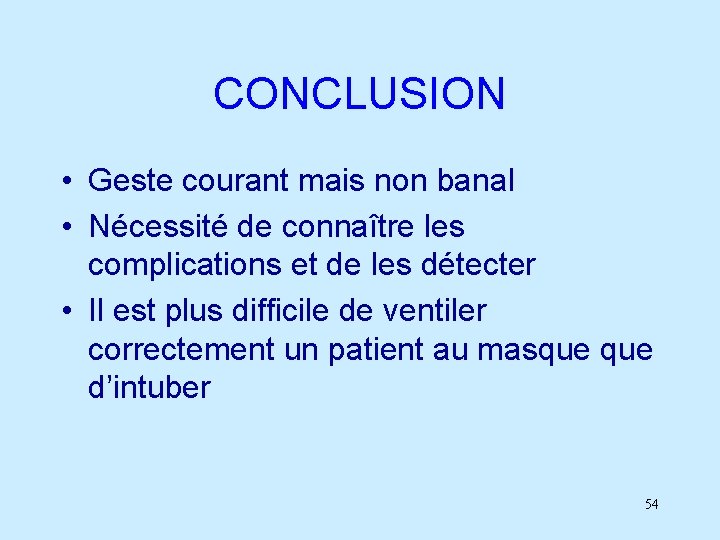 CONCLUSION

• Geste courant mais non banal
• Nécessité de connaître les complications et de les détecter
• Il est plus difficile de ventiler correctement un patient au masque que d'intuber

54